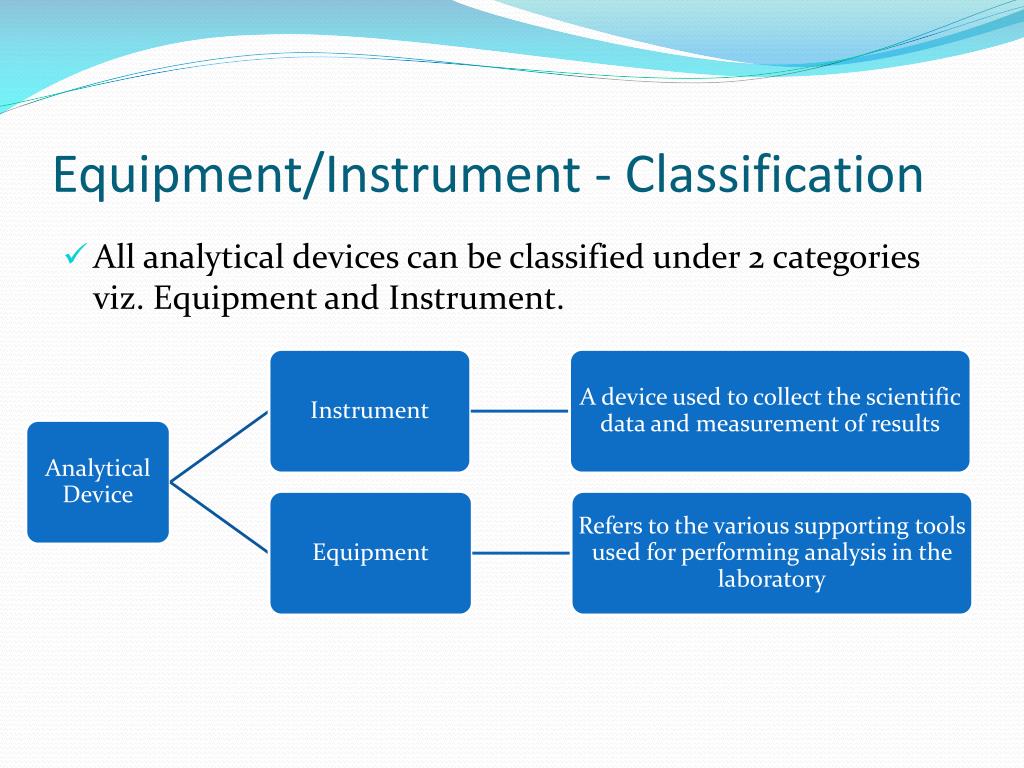 Equipment/Instrument - Classification

✓ All analytical devices can be classified under 2 categories viz. Equipment and Instrument.

Analytical Device

Instrument

A device used to collect the scientific data and measurement of results

Equipment

Refers to the various supporting tools used for performing analysis in the laboratory